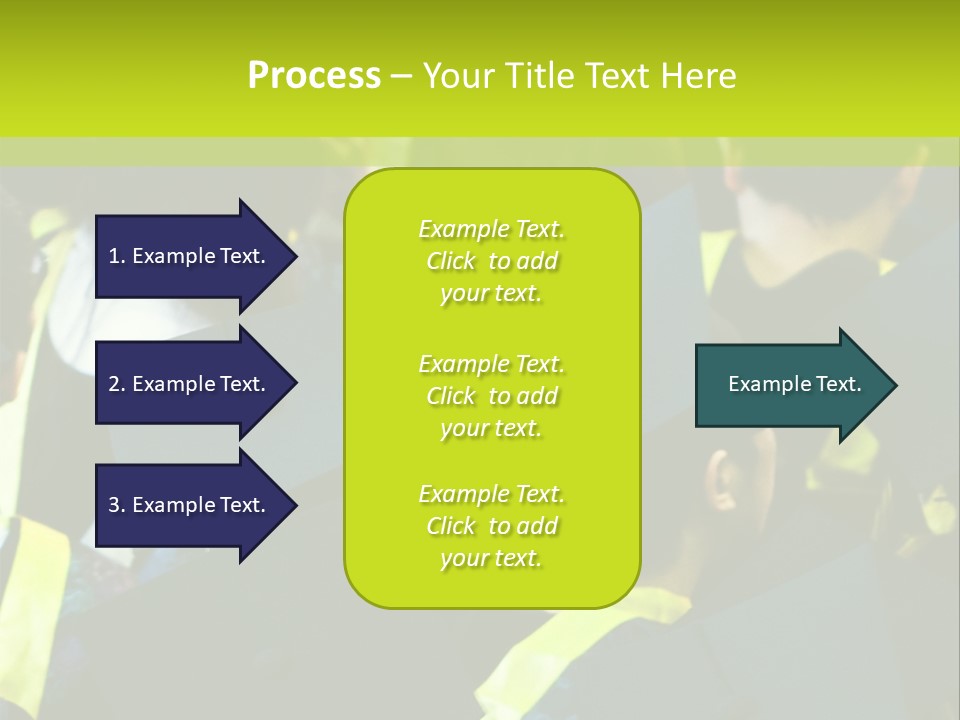 Process – Your Title Text Here

1. Example Text.

2. Example Text.

3. Example Text.

Example Text.
Click to add your text.

Example Text.
Click to add your text.

Example Text.
Click to add your text.

Example Text.